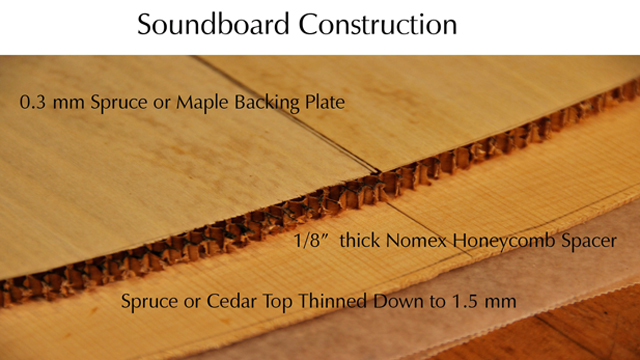 Soundboard Construction

0.3 mm Spruce or Maple Backing Plate

1/8″ thick Nomex Honeycomb Spacer

Spruce or Cedar Top Thinned Down to 1.5 mm